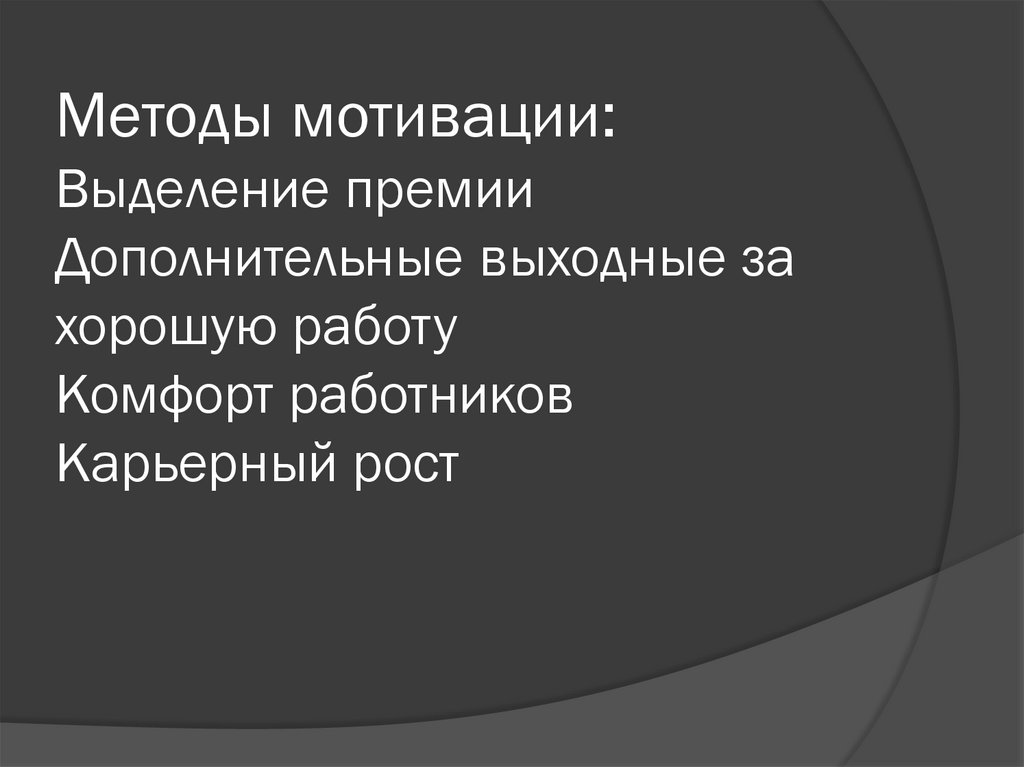 Методы мотивации:
Выделение премии
Дополнительные выходные за хорошую работу
Комфорт работников
Карьерный рост